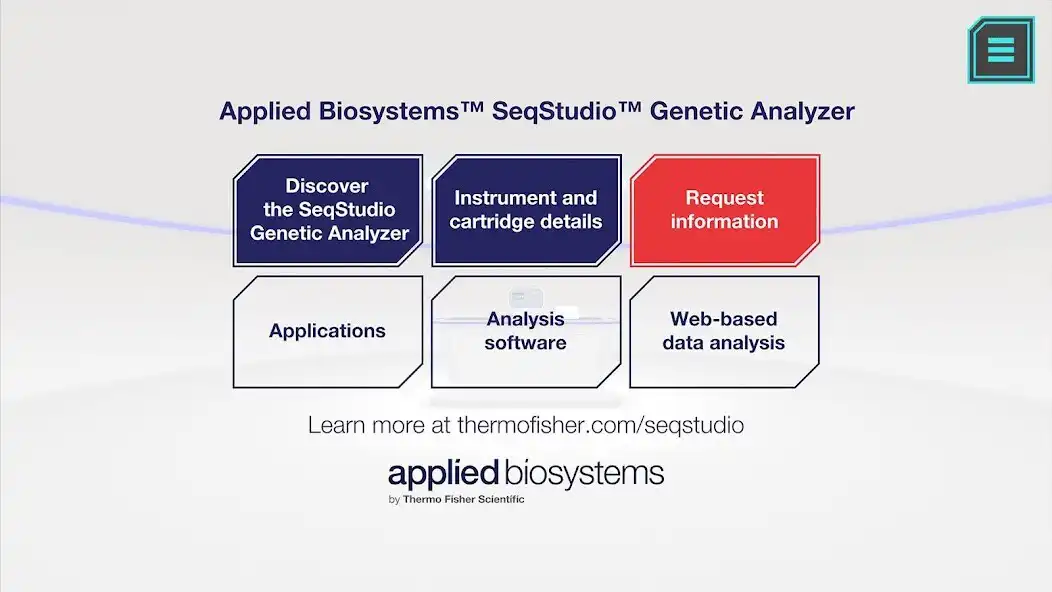 Applied Biosystems™ SeqStudio™ Genetic Analyzer

Discover the SeqStudio Genetic Analyzer

Instrument and cartridge details

Request information

Applications

Analysis software

Web-based data analysis

Learn more at thermofisher.com/seqstudio

applied biosystems
by Thermo Fisher Scientific